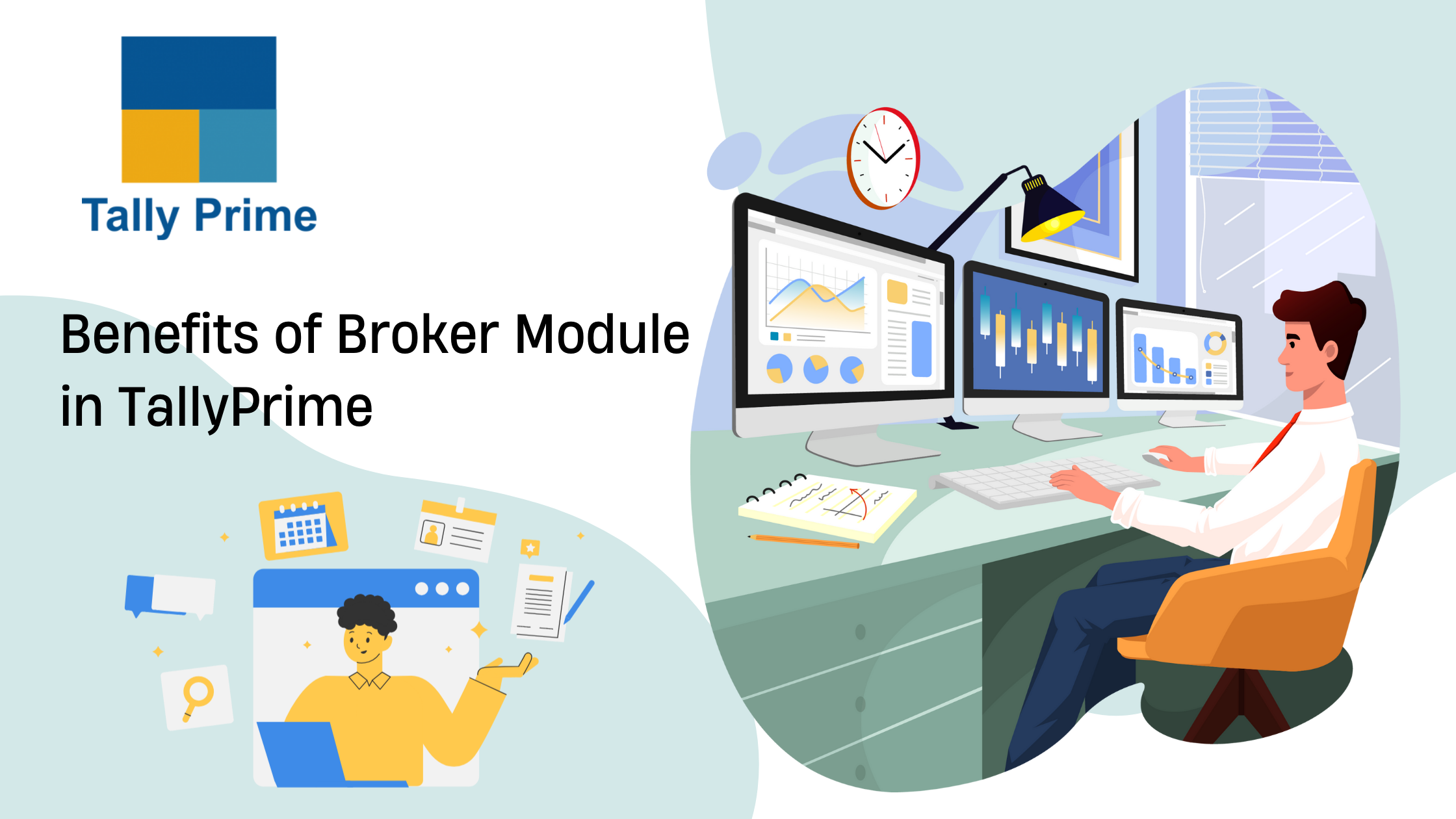 Tally Prime

Benefits of Broker Module in TallyPrime